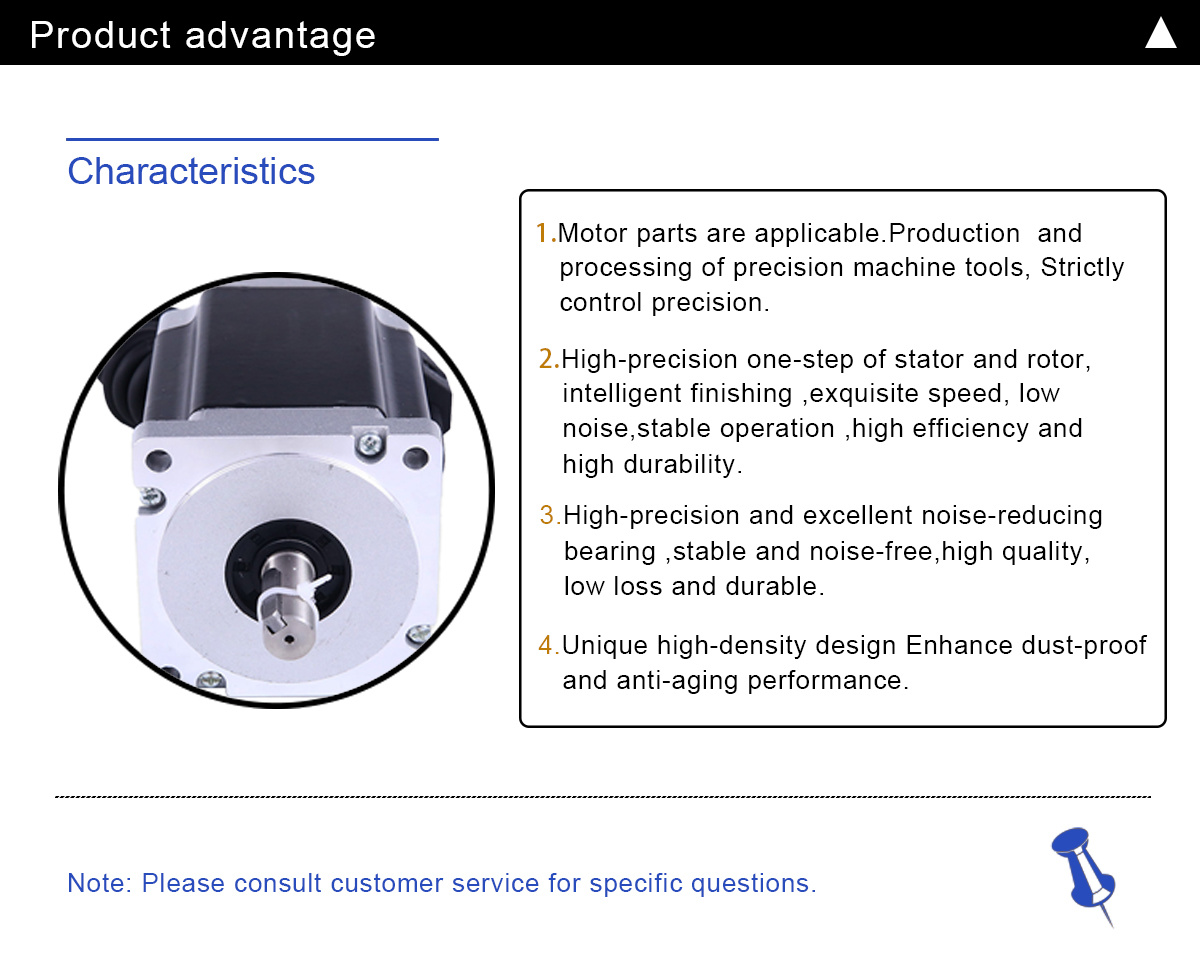 Product advantage

Characteristics

1.Motor parts are applicable.Production and processing of precision machine tools, Strictly control precision.

2.High-precision one-step of stator and rotor, intelligent finishing ,exquisite speed, low noise,stable operation ,high efficiency and high durability.

3.High-precision and excellent noise-reducing bearing ,stable and noise-free,high quality, low loss and durable.

4.Unique high-density design Enhance dust-proof and anti-aging performance.

Note: Please consult customer service for specific questions.